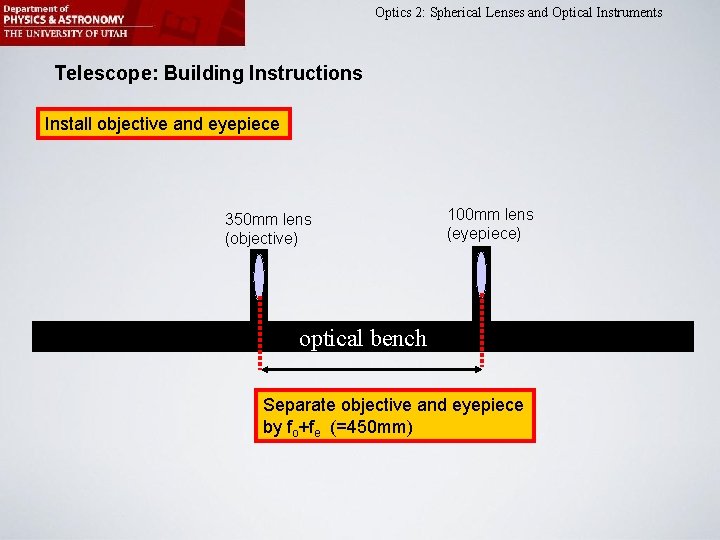 Department of
PHYSICS & ASTRONOMY
THE UNIVERSITY OF UTAH

Optics 2: Spherical Lenses and Optical Instruments

Telescope: Building Instructions

Install objective and eyepiece

350mm lens
(objective)

100mm lens
(eyepiece)

optical bench

Separate objective and eyepiece by $f_o+f_e$ (=450mm)